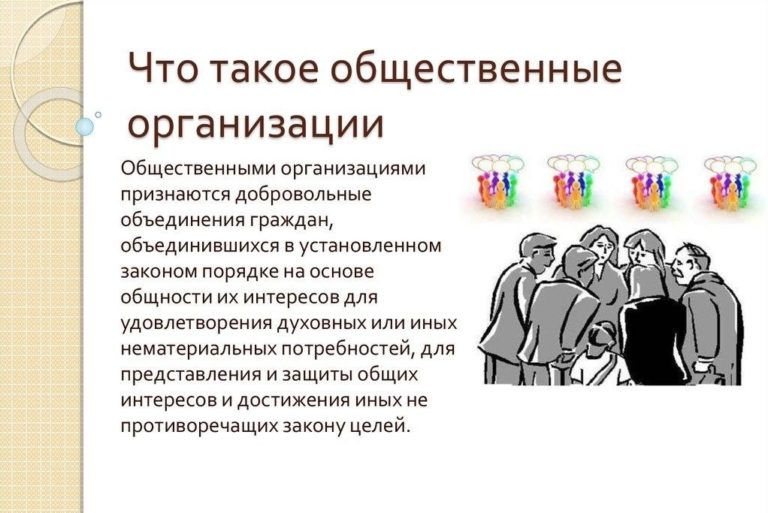 Что такое общественные организации

Общественными организациями признаются добровольные объединения граждан, объединившихся в установленном законом порядке на основе общности их интересов для удовлетворения духовных или иных нематериальных потребностей, для представления и защиты общих интересов и достижения иных не противоречащих закону целей.